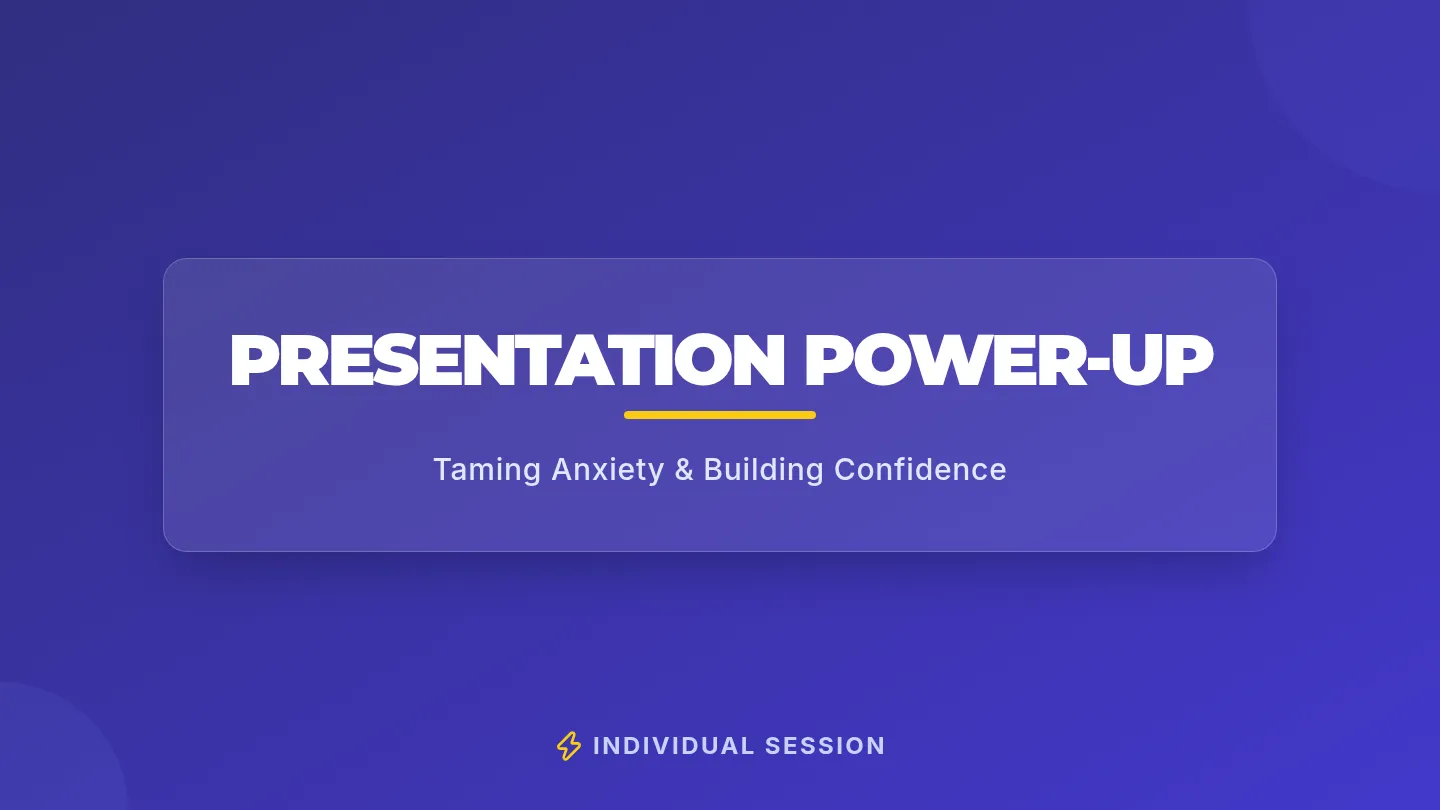 PRESENTATION POWER-UP

Taming Anxiety & Building Confidence

INDIVIDUAL SESSION